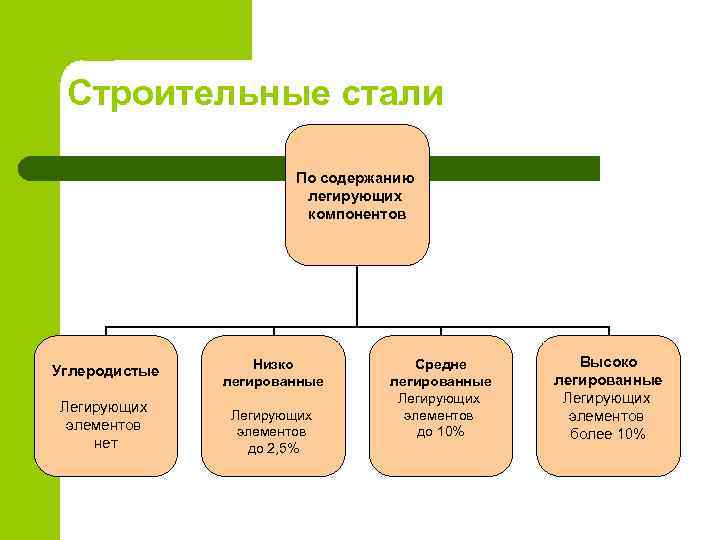 Строительные стали

По содержанию легирующих компонентов

Углеродистые

Легирующих элементов нет

Низко легированные

Легирующих элементов до 2,5%

Средне легированные

Легирующих элементов до 10%

Высоко легированные

Легирующих элементов более 10%